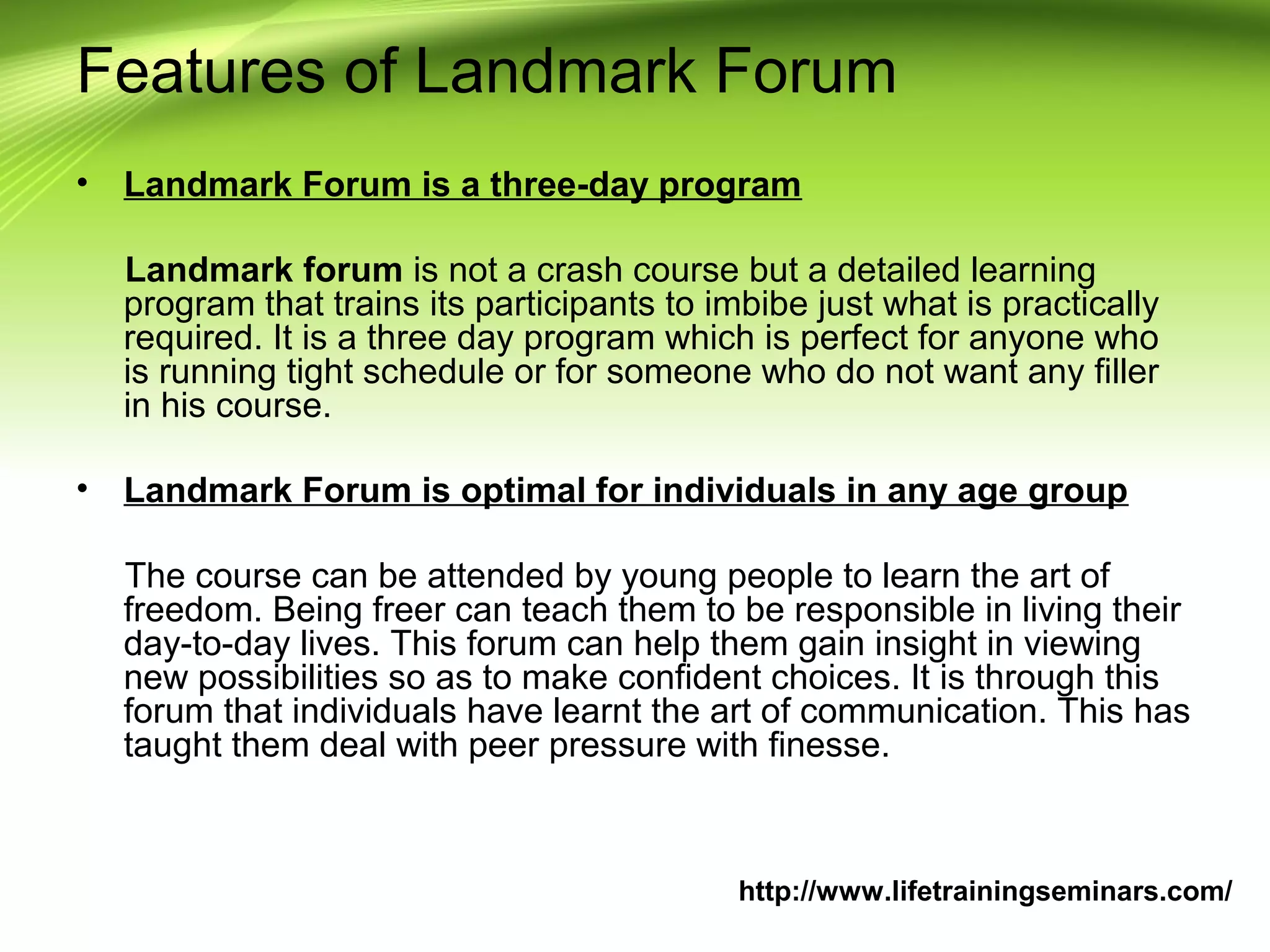 Features of Landmark Forum

• Landmark Forum is a three-day program

Landmark forum is not a crash course but a detailed learning program that trains its participants to imbibe just what is practically required. It is a three day program which is perfect for anyone who is running tight schedule or for someone who do not want any filler in his course.

• Landmark Forum is optimal for individuals in any age group

The course can be attended by young people to learn the art of freedom. Being freer can teach them to be responsible in living their day-to-day lives. This forum can help them gain insight in viewing new possibilities so as to make confident choices. It is through this forum that individuals have learnt the art of communication. This has taught them deal with peer pressure with finesse.

http://www.lifetrainingseminars.com/